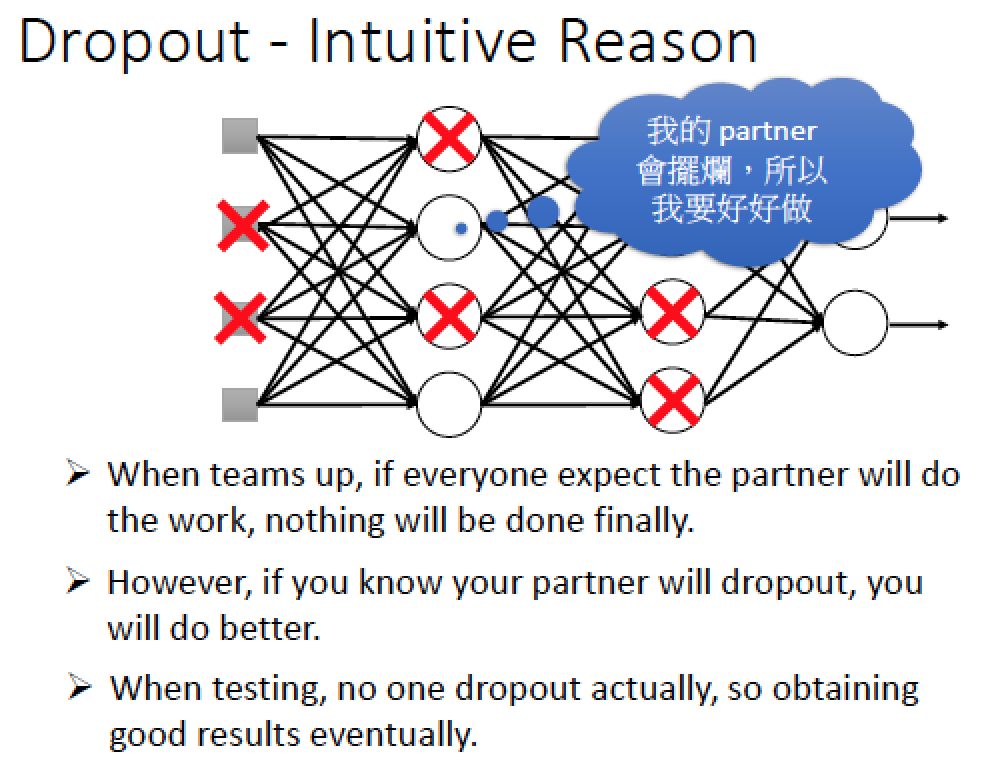 Dropout - Intuitive Reason

我的 partner 會擺爛，所以我要好好做

➢ When teams up, if everyone expect the partner will do the work, nothing will be done finally.

➢ However, if you know your partner will dropout, you will do better.

➢ When testing, no one dropout actually, so obtaining good results eventually.